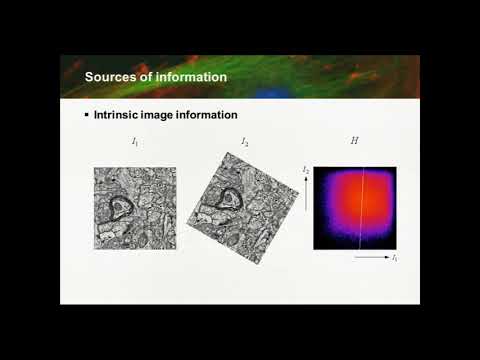 Sources of information

▪ Intrinsic image information

$I_1$

$I_2$

$H$

$I_2$

$I_1$